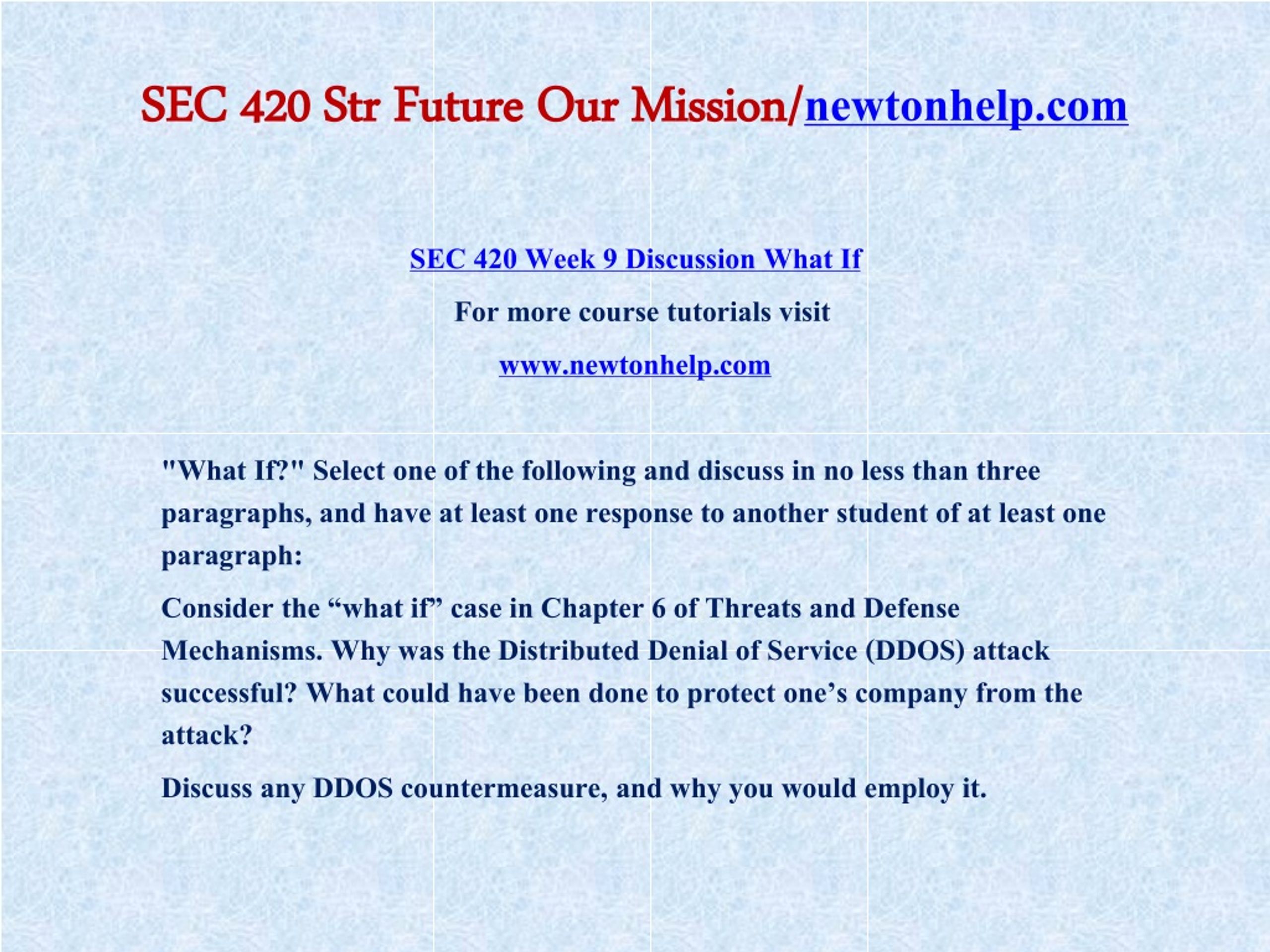 SEC 420 Str Future Our Mission/newtonhelp.com

SEC 420 Week 9 Discussion What If

For more course tutorials visit

www.newtonhelp.com

"What If?" Select one of the following and discuss in no less than three paragraphs, and have at least one response to another student of at least one paragraph:

Consider the “what if” case in Chapter 6 of Threats and Defense Mechanisms. Why was the Distributed Denial of Service (DDOS) attack successful? What could have been done to protect one’s company from the attack?

Discuss any DDOS countermeasure, and why you would employ it.